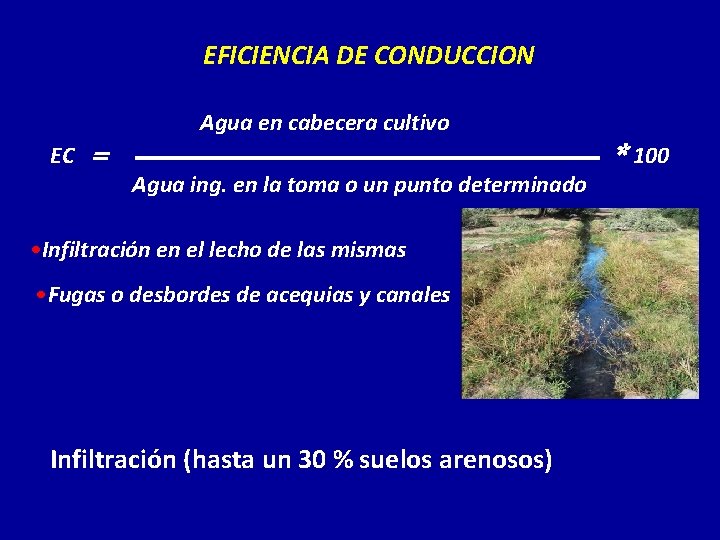 EFICIENCIA DE CONDUCCION

$EC = \frac{\text{Agua en cabecera cultivo}}{\text{Agua ing. en la toma o un punto determinado}} * 100$

•Infiltración en el lecho de las mismas

•Fugas o desbordes de acequias y canales

Infiltración (hasta un 30 % suelos arenosos)